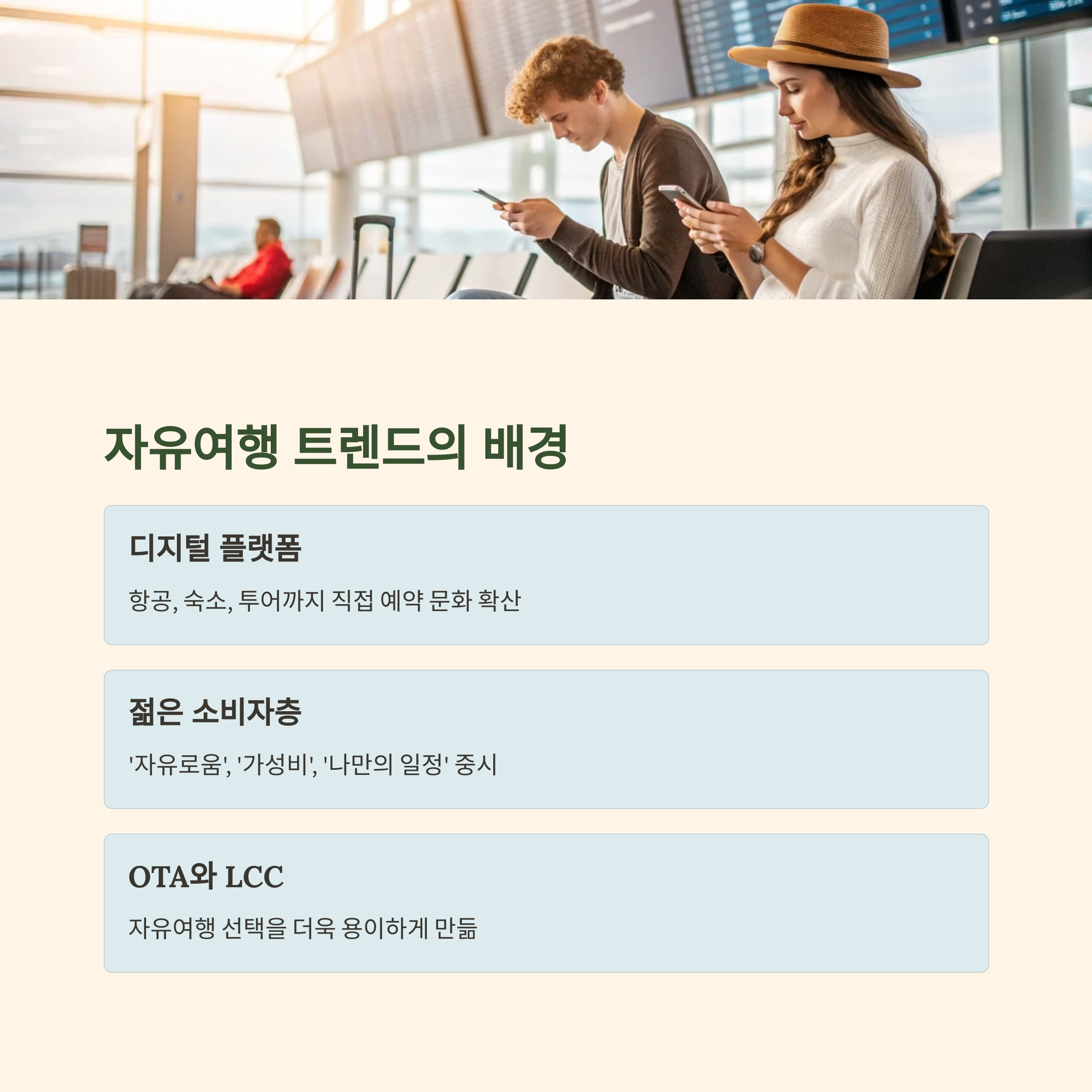 자유여행 트렌드의 배경

디지털 플랫폼

항공, 숙소, 투어까지 직접 예약 문화 확산

젊은 소비자층

'자유로움', '가성비', '나만의 일정' 중시

OTA와 LCC

자유여행 선택을 더욱 용이하게 만듦